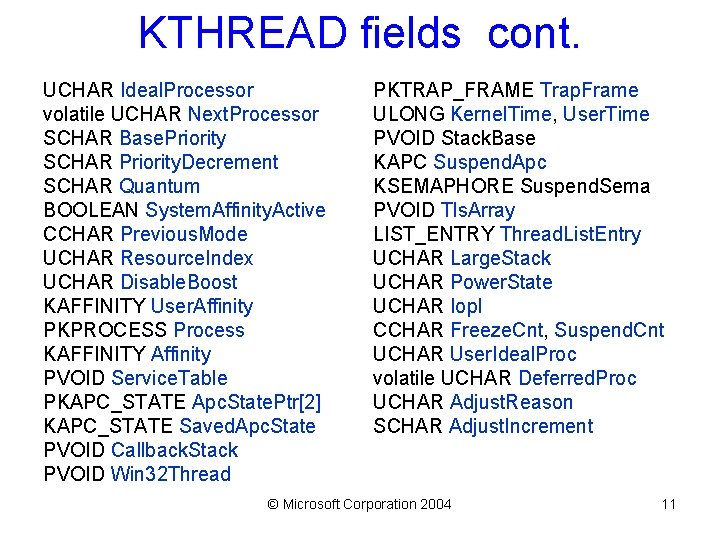 KTHREAD fields cont.

UCHAR IdealProcessor
volatile UCHAR NextProcessor
SCHAR BasePriority
SCHAR PriorityDecrement
SCHAR Quantum
BOOLEAN SystemAffinityActive
CCHAR PreviousMode
UCHAR ResourceIndex
UCHAR DisableBoost
KAFFINITY UserAffinity
PKPROCESS Process
KAFFINITY Affinity
PVOID ServiceTable
PKAPC_STATE ApcStatePtr[2]
KAPC_STATE SavedApcState
PVOID CallbackStack
PVOID Win32Thread

PKTRAP_FRAME TrapFrame
ULONG KernelTime, UserTime
PVOID StackBase
KAPC SuspendApc
KSEMAPHORE SuspendSema
PVOID TlsArray
LIST_ENTRY ThreadListEntry
UCHAR LargeStack
UCHAR PowerState
UCHAR Iopl
CCHAR FreezeCnt, SuspendCnt
UCHAR UserIdealProc
volatile UCHAR DeferredProc
UCHAR AdjustReason
SCHAR AdjustIncrement

© Microsoft Corporation 2004

11